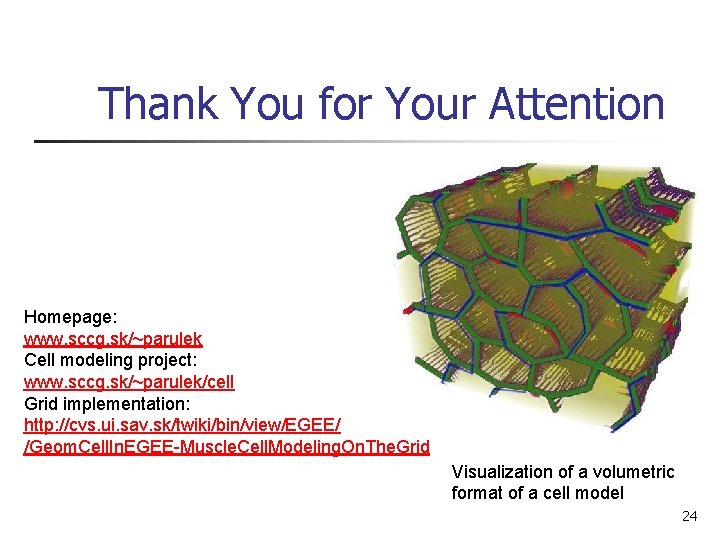 Thank You for Your Attention

Homepage:
www.sccg.sk/~parulek
Cell modeling project:
www.sccg.sk/~parulek/cell
Grid implementation:
http://cvs.ui.sav.sk/twiki/bin/view/EGEE/
/GeomCellInEGEE-MuscleCellModelingOnTheGrid

Visualization of a volumetric format of a cell model

24